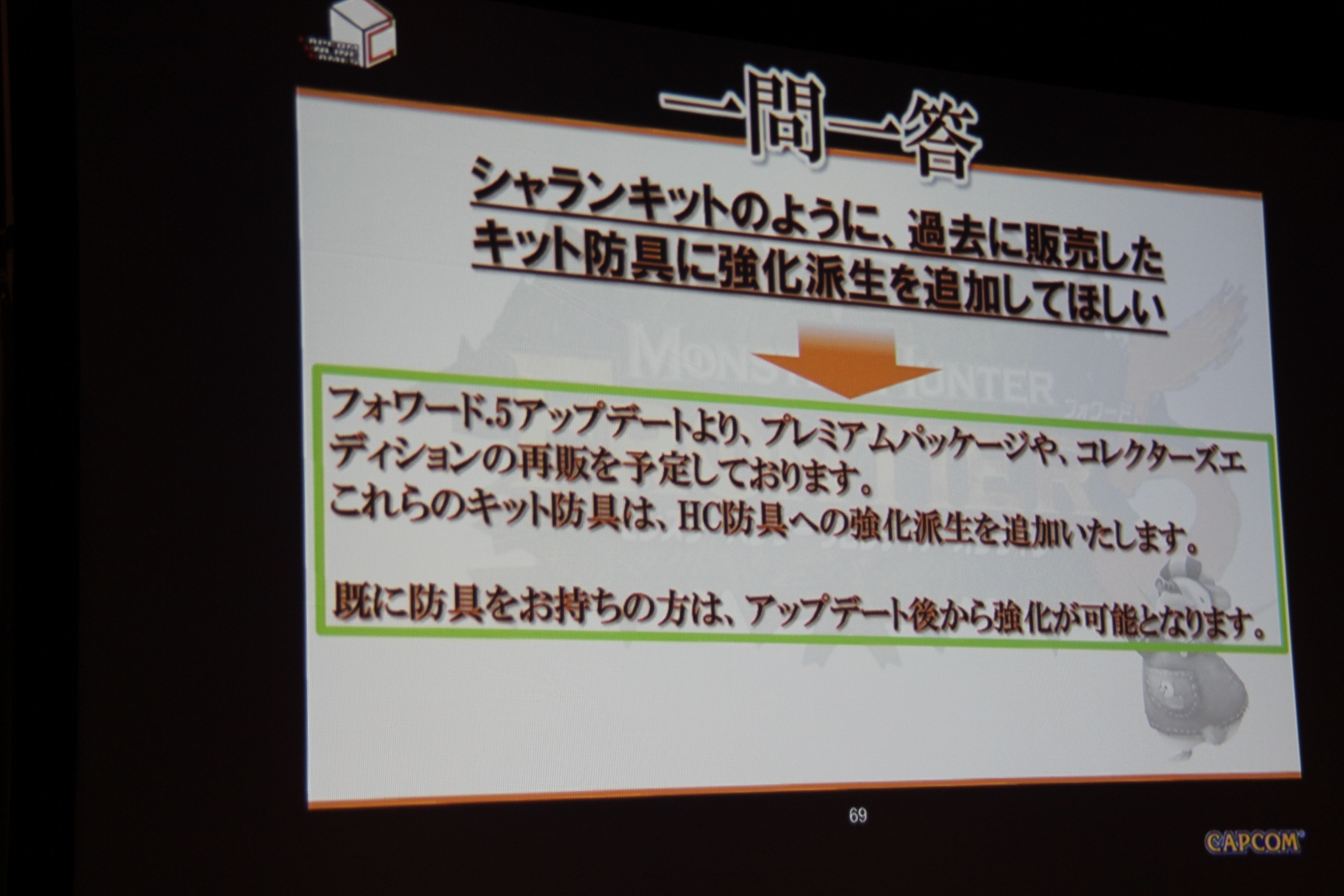 一問一答

シャランキットのように、過去に販売したキット防具に強化派生を追加してほしい

MONSTER HUNTER

フォワード.5アップデートより、プレミアムパッケージや、コレクターズエディションの再販を予定しております。
これらのキット防具は、HC防具への強化派生を追加いたします。

既に防具をお持ちの方は、アップデート後から強化が可能となります。

69

CAPCOM